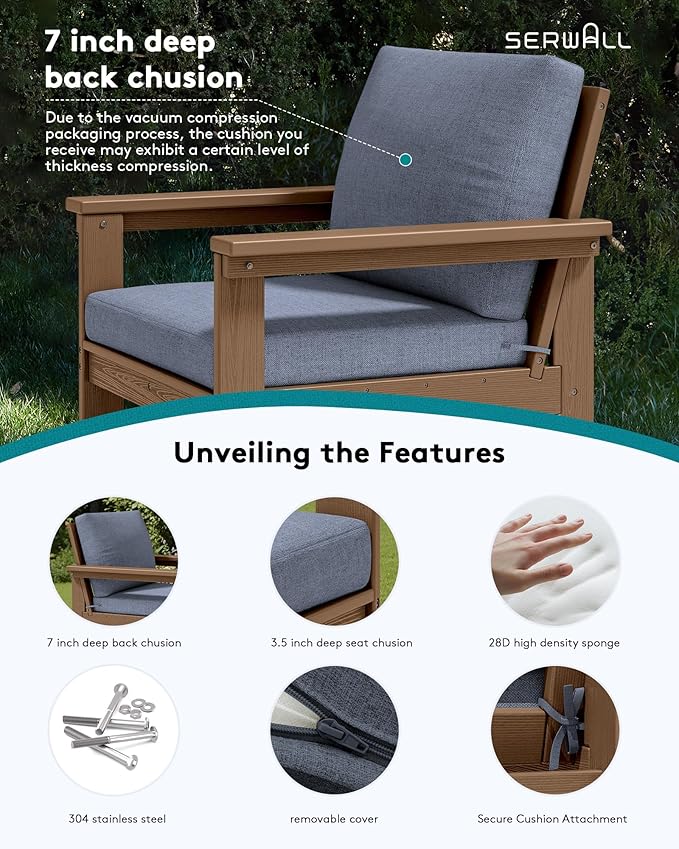 7 inch deep back chusion

SERWALL

Due to the vacuum compression packaging process, the cushion you receive may exhibit a certain level of thickness compression.

Unveiling the Features

7 inch deep back chusion

3.5 inch deep seat chusion

28D high density sponge

304 stainless steel

removable cover

Secure Cushion Attachment